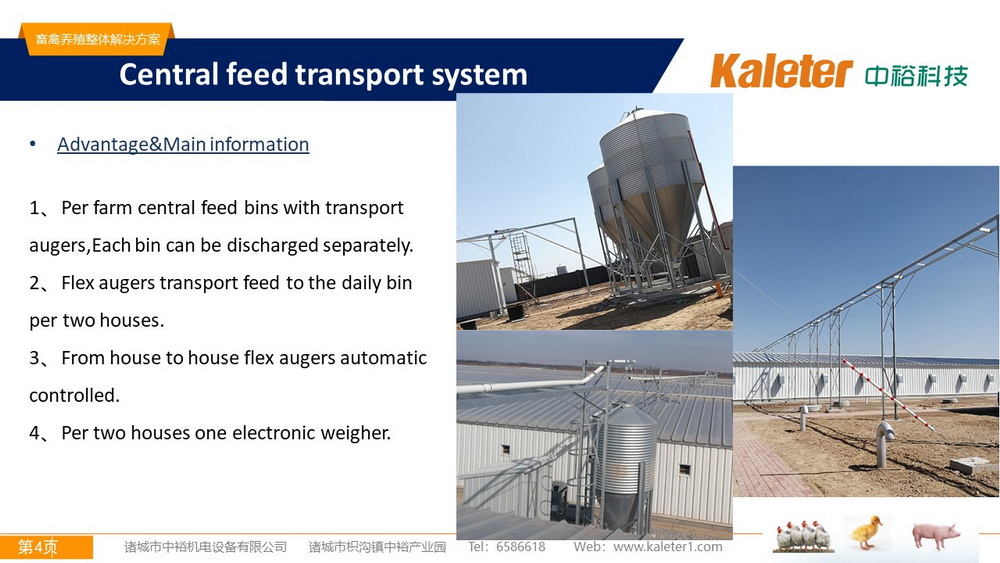 畜禽养殖整体解决方案

Central feed transport system

Kaleter 中裕科技

• Advantage&Main information

1、Per farm central feed bins with transport augers,Each bin can be discharged separately.

2、Flex augers transport feed to the daily bin per two houses.

3、From house to house flex augers automatic controlled.

4、Per two houses one electronic weigher.

第4页 诸城市中裕机电设备有限公司 诸城市枳沟镇中裕产业园 Tel：6586618 Web：www.kaleter1.com